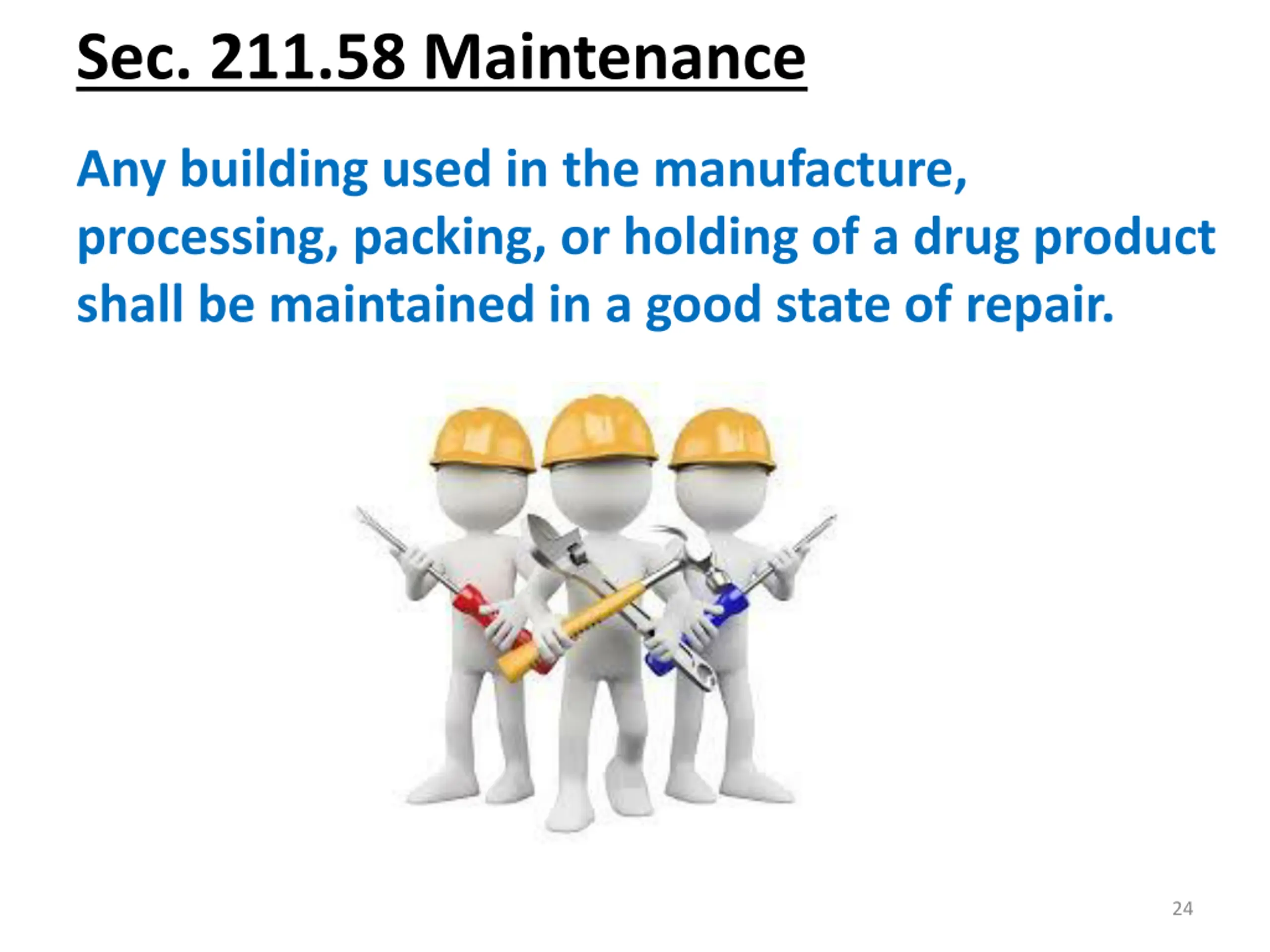 Sec. 211.58 Maintenance

Any building used in the manufacture, processing, packing, or holding of a drug product shall be maintained in a good state of repair.

24